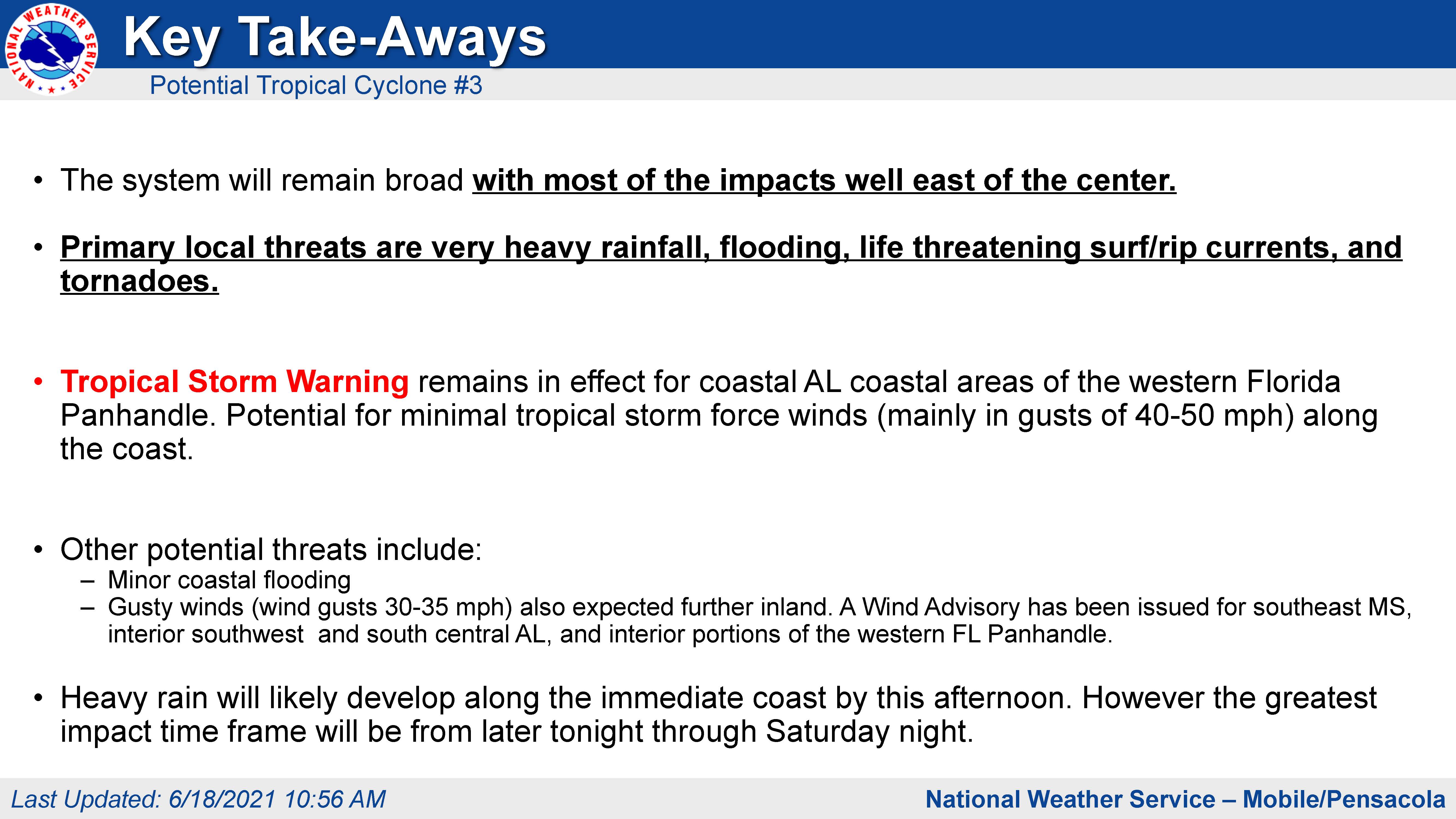 NATIONAL WEATHER SERVICE

Key Take-Aways

Potential Tropical Cyclone #3

• The system will remain broad with most of the impacts well east of the center.

• Primary local threats are very heavy rainfall, flooding, life threatening surf/rip currents, and tornadoes.

• Tropical Storm Warning remains in effect for coastal AL coastal areas of the western Florida Panhandle. Potential for minimal tropical storm force winds (mainly in gusts of 40-50 mph) along the coast.

• Other potential threats include:
– Minor coastal flooding
– Gusty winds (wind gusts 30-35 mph) also expected further inland. A Wind Advisory has been issued for southeast MS, interior southwest and south central AL, and interior portions of the western FL Panhandle.

• Heavy rain will likely develop along the immediate coast by this afternoon. However the greatest impact time frame will be from later tonight through Saturday night.

Last Updated: 6/18/2021 10:56 AM

National Weather Service – Mobile/Pensacola